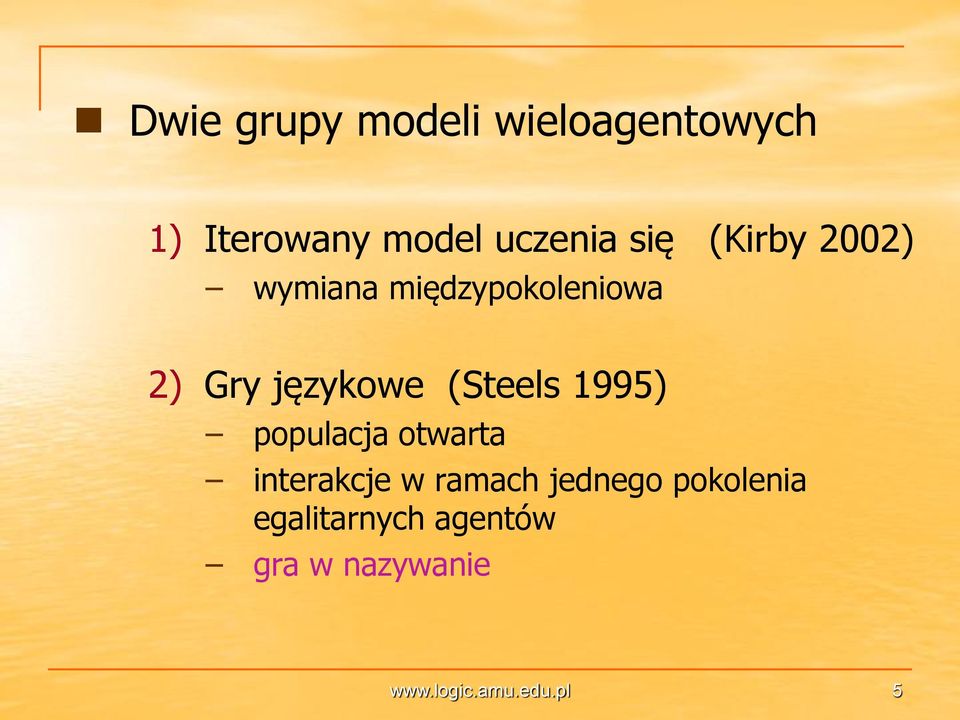 Dwie grupy modeli wieloagentowych

1) Iterowany model uczenia się (Kirby 2002)
– wymiana międzypokoleniowa

2) Gry językowe (Steels 1995)
– populacja otwarta
– interakcje w ramach jednego pokolenia egalitarnych agentów
– gra w nazywanie

www.logic.amu.edu.pl

5